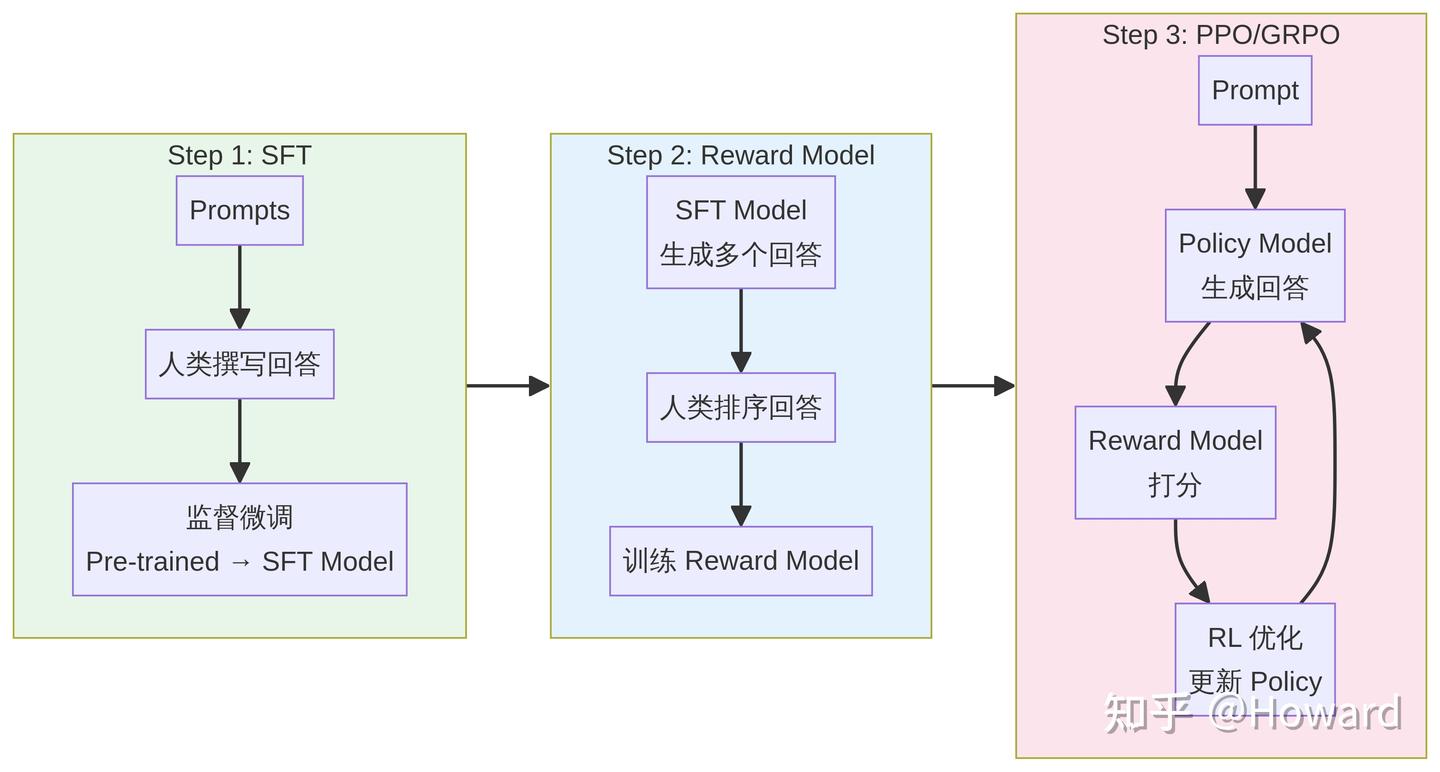 Step 1: SFT

Prompts

人类撰写回答

监督微调
Pre-trained → SFT Model

Step 2: Reward Model

SFT Model
生成多个回答

人类排序回答

训练 Reward Model

Step 3: PPO/GRPO

Prompt

Policy Model
生成回答

Reward Model
打分

RL 优化
更新 Policy

知乎 @Howard